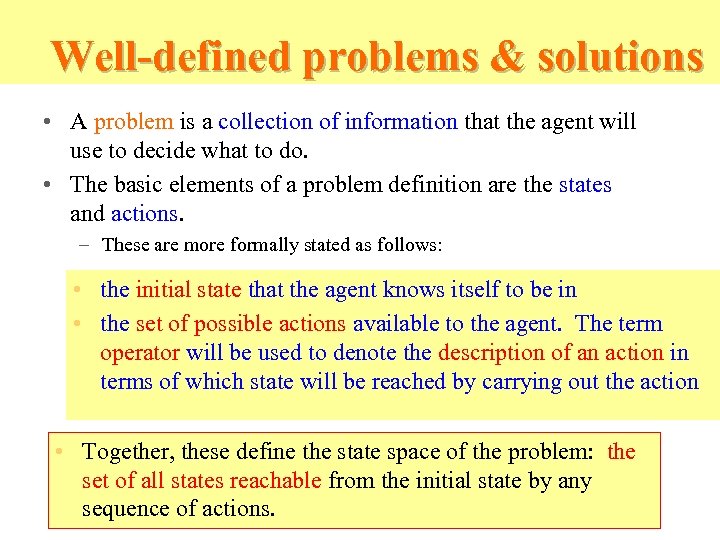 Well-defined problems & solutions

• A problem is a collection of information that the agent will use to decide what to do.

• The basic elements of a problem definition are the states and actions.

– These are more formally stated as follows:

• the initial state that the agent knows itself to be in

• the set of possible actions available to the agent. The term operator will be used to denote the description of an action in terms of which state will be reached by carrying out the action

• Together, these define the state space of the problem: the set of all states reachable from the initial state by any sequence of actions.